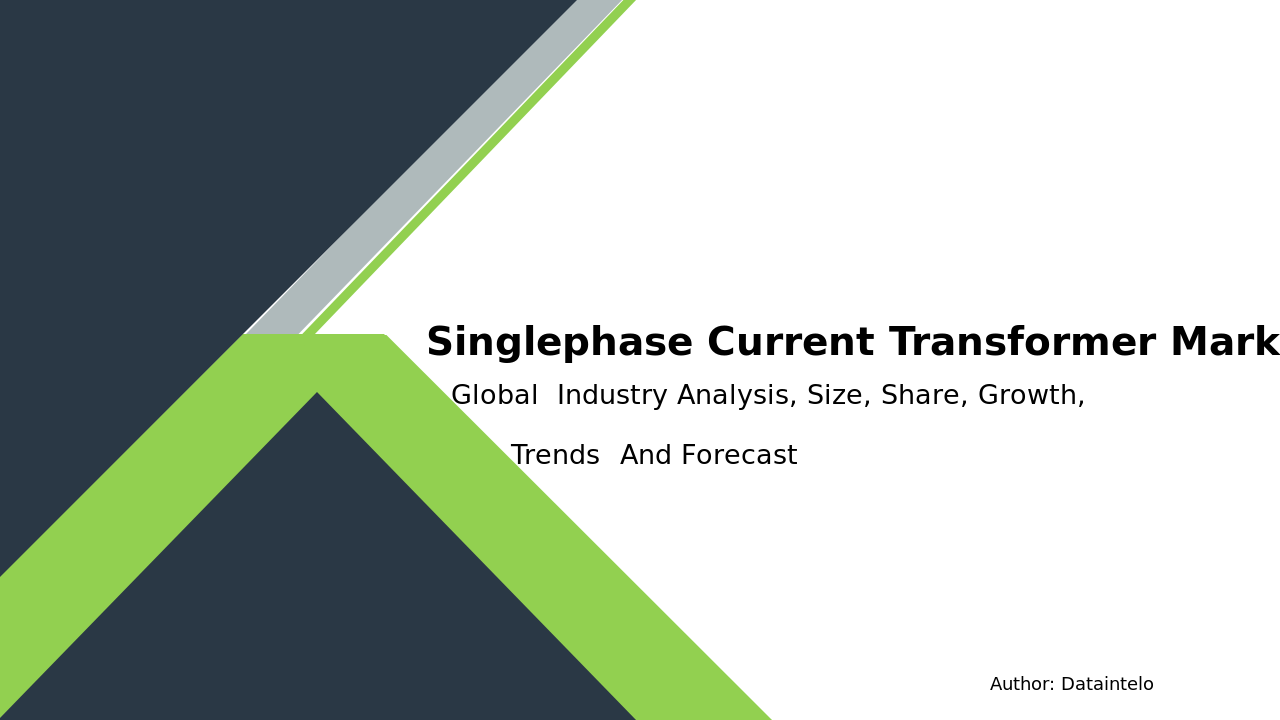 Singlephase Current Transformer Mark

Global Industry Analysis, Size, Share, Growth, Trends And Forecast

Author: Dataintelo